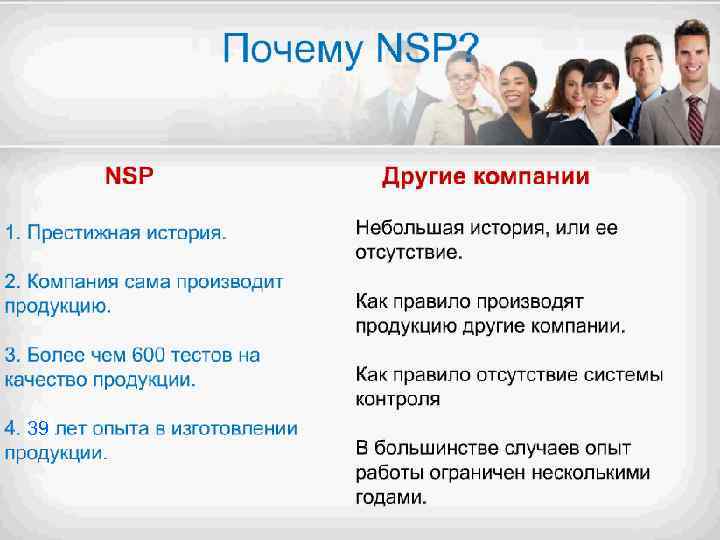 Почему NSP?

NSP

1. Престижная история.

2. Компания сама производит продукцию.

3. Более чем 600 тестов на качество продукции.

4. 39 лет опыта в изготовлении продукции.

Другие компании

Небольшая история, или ее отсутствие.

Как правило производят продукцию другие компании.

Как правило отсутствие системы контроля

В большинстве случаев опыт работы ограничен несколькими годами.